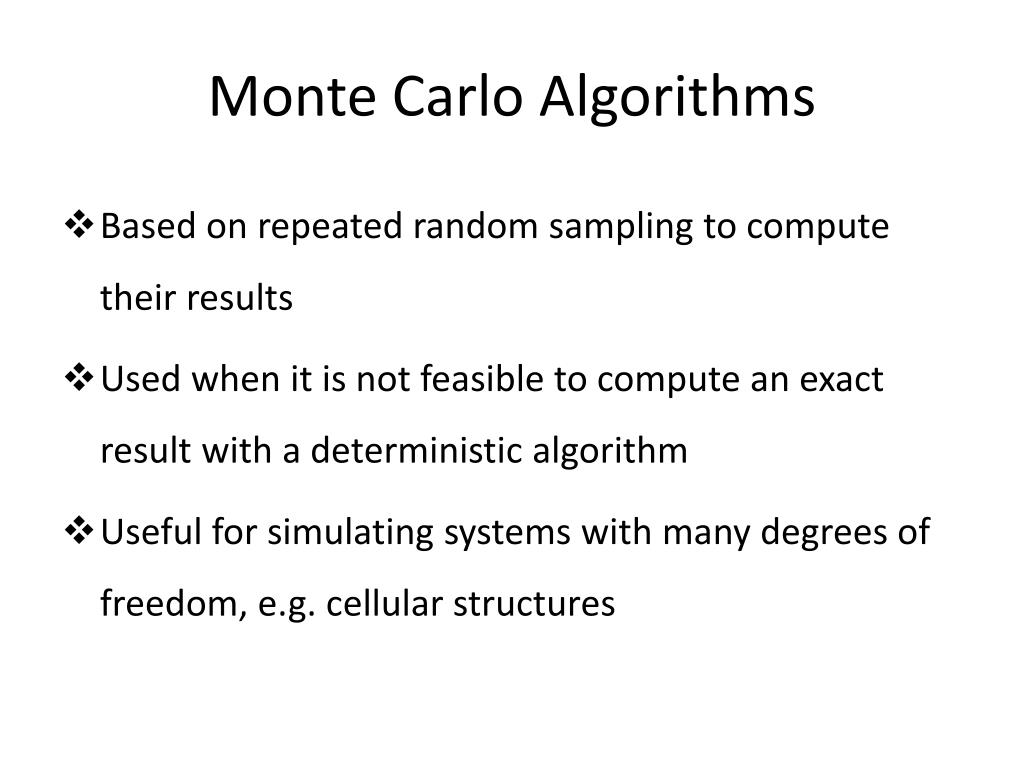 Monte Carlo Algorithms

❖ Based on repeated random sampling to compute their results

❖ Used when it is not feasible to compute an exact result with a deterministic algorithm

❖ Useful for simulating systems with many degrees of freedom, e.g. cellular structures